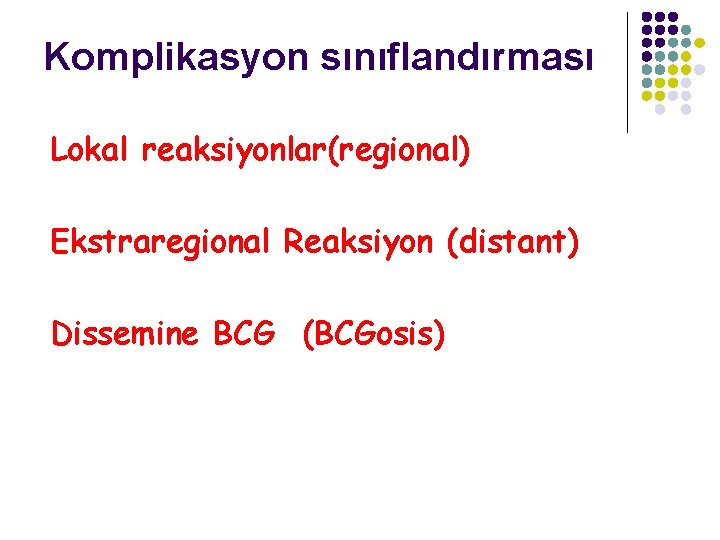 Komplikasyon sınıflandırması

Lokal reaksiyonlar(regional)

Ekstraregional Reaksiyon (distant)

Dissemine BCG (BCGosis)